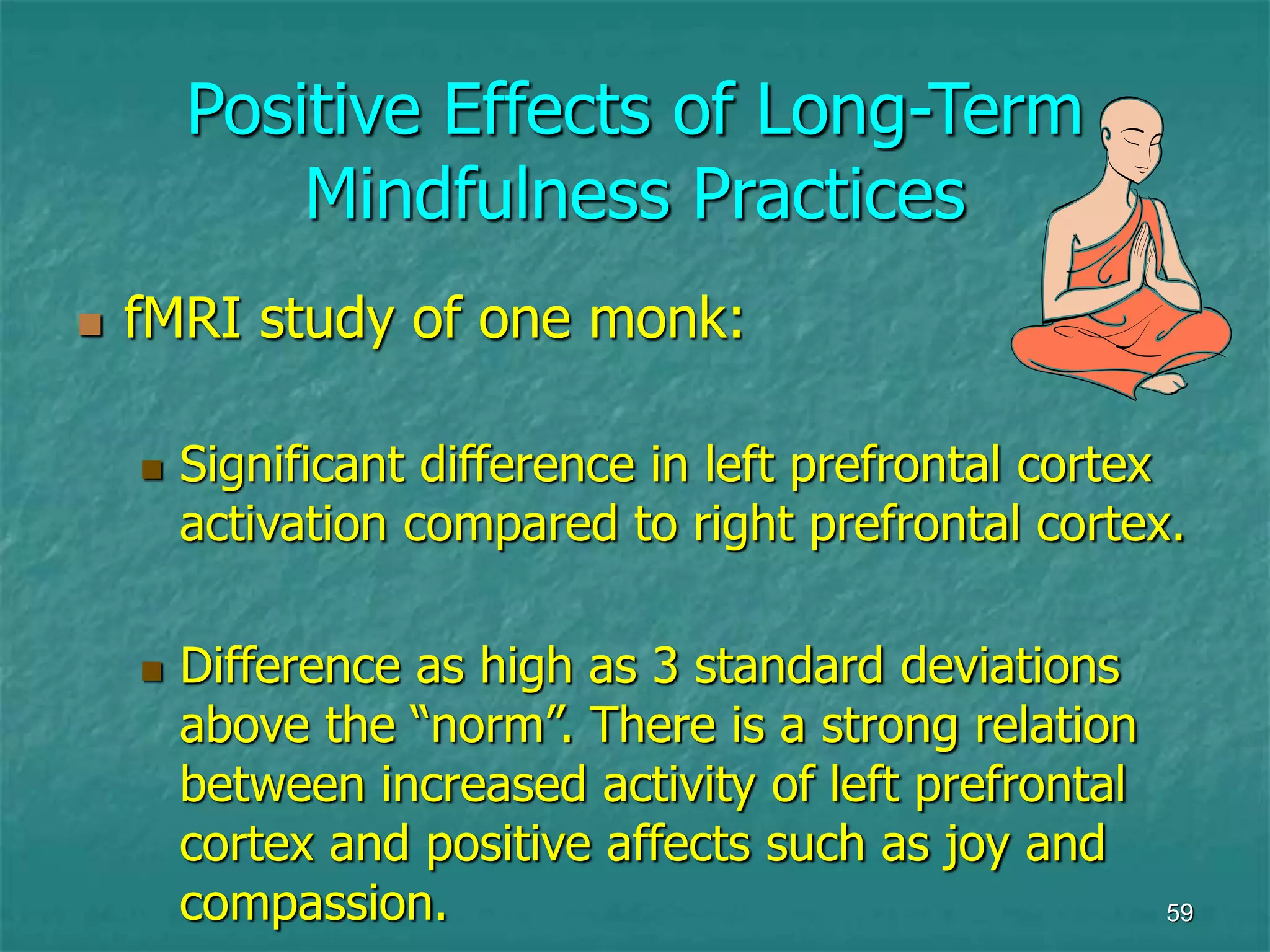 Positive Effects of Long-Term Mindfulness Practices

fMRI study of one monk:

Significant difference in left prefrontal cortex activation compared to right prefrontal cortex.

Difference as high as 3 standard deviations above the “norm”. There is a strong relation between increased activity of left prefrontal cortex and positive affects such as joy and compassion.

59